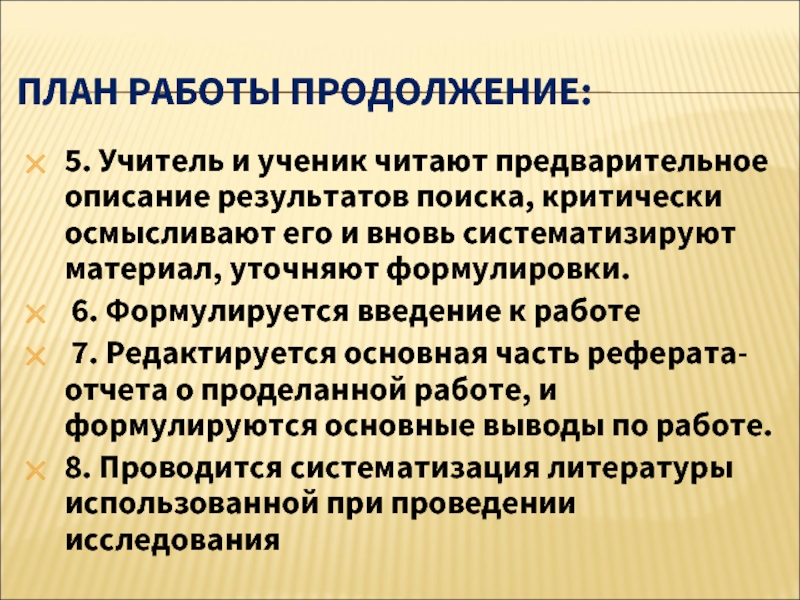 ПЛАН РАБОТЫ ПРОДОЛЖЕНИЕ:

5. Учитель и ученик читают предварительное описание результатов поиска, критически осмысливают его и вновь систематизируют материал, уточняют формулировки.

6. Формулируется введение к работе

7. Редактируется основная часть реферата-отчета о проделанной работе, и формулируются основные выводы по работе.

8. Проводится систематизация литературы использованной при проведении исследования